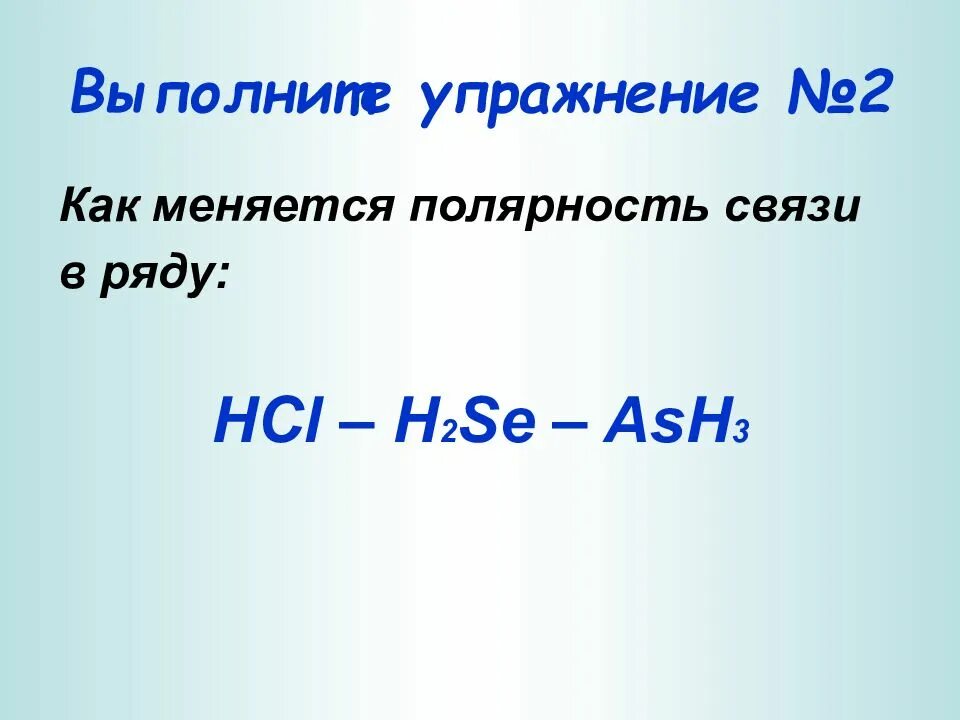 Выполните упражнение №2

Как меняется полярность связи в ряду:

$HCl – H_2Se – AsH_3$